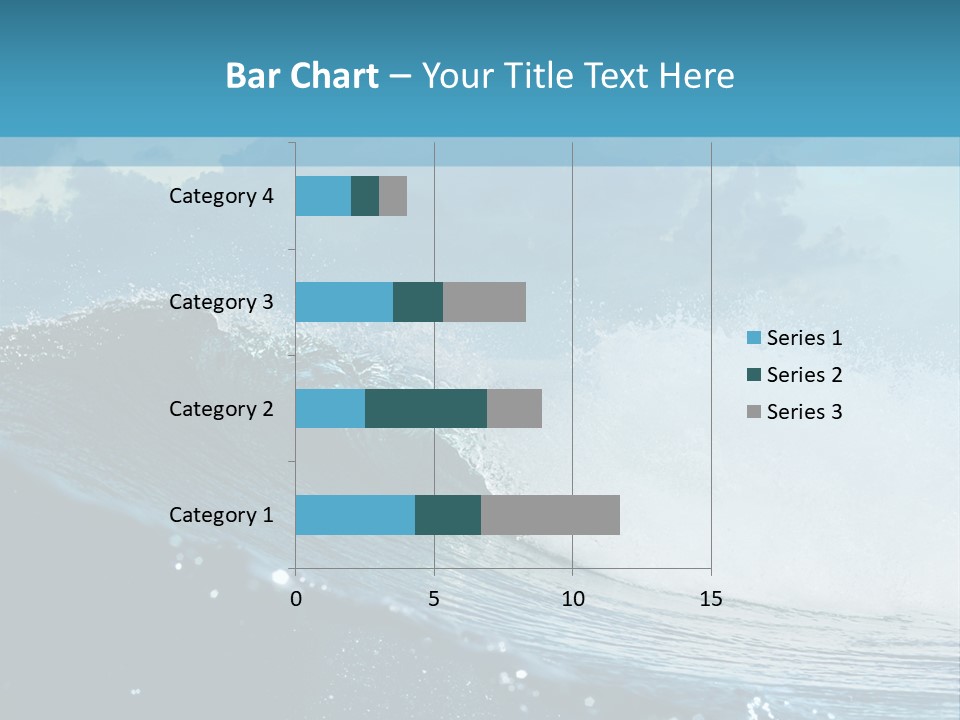 Bar Chart – Your Title Text Here

Category 4
Category 3
Category 2
Category 1

0 5 10 15

Series 1
Series 2
Series 3